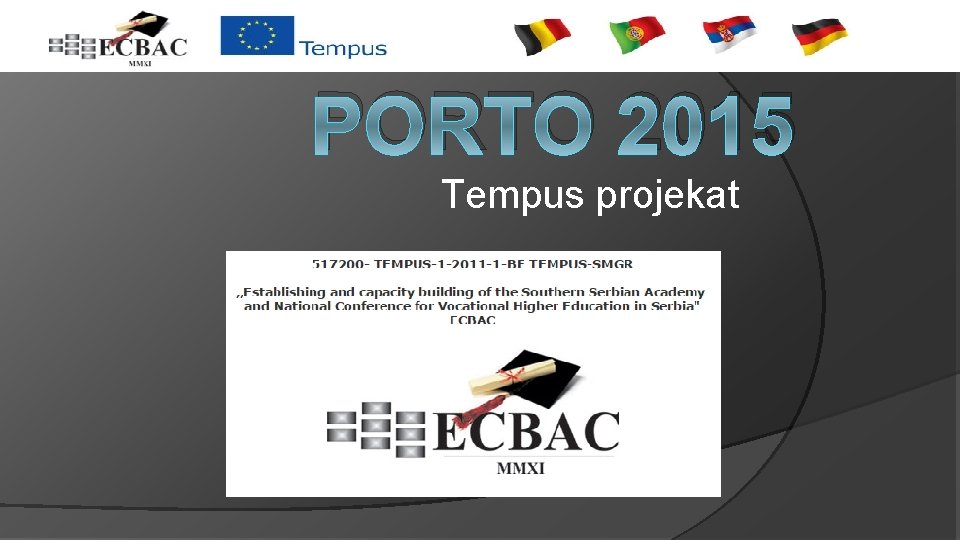 ECBAC
MMXI

Tempus

PORTO 2015

Tempus projekat

517200- TEMPUS-1-2011-1-BE TEMPUS-SMGR

„Establishing and capacity building of the Southern Serbian Academy and National Conference for Vocational Higher Education in Serbia"
ECBAC

ECBAC
MMXI